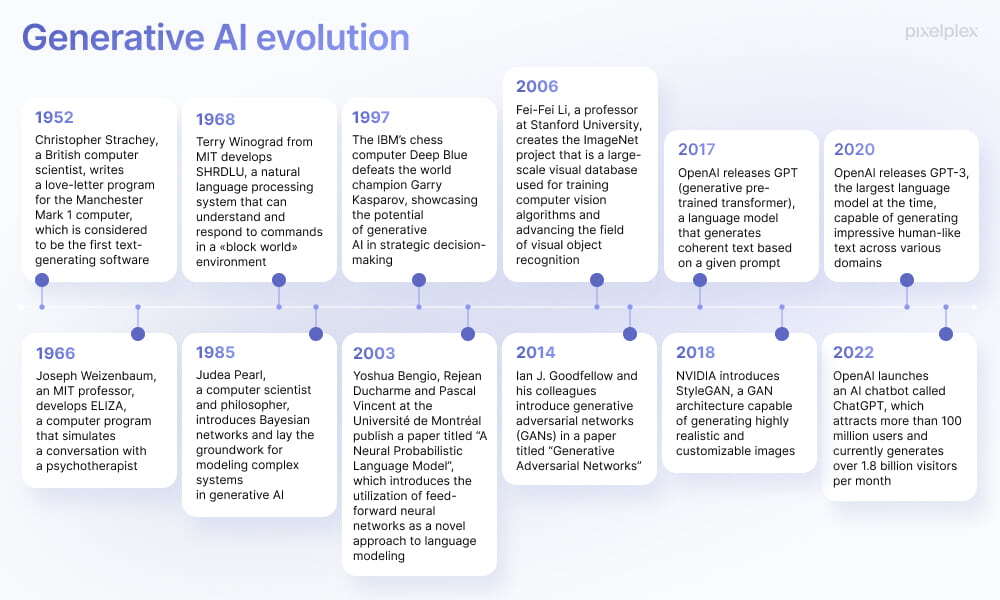 Generative AI evolution

pixelplex

1952
Christopher Strachey, a British computer scientist, writes a love-letter program for the Manchester Mark 1 computer, which is considered to be the first text-generating software

1968
Terry Winograd from MIT develops SHRDLU, a natural language processing system that can understand and respond to commands in a «block world» environment

1997
The IBM's chess computer Deep Blue defeats the world champion Garry Kasparov, showcasing the potential of generative AI in strategic decision-making

2006
Fei-Fei Li, a professor at Stanford University, creates the ImageNet project that is a large-scale visual database used for training computer vision algorithms and advancing the field of visual object recognition

2017
OpenAI releases GPT (generative pre-trained transformer), a language model that generates coherent text based on a given prompt

2020
OpenAI releases GPT-3, the largest language model at the time, capable of generating impressive human-like text across various domains

1966
Joseph Weizenbaum, an MIT professor, develops ELIZA, a computer program that simulates a conversation with a psychotherapist

1985
Judea Pearl, a computer scientist and philosopher, introduces Bayesian networks and lay the groundwork for modeling complex systems in generative AI

2003
Yoshua Bengio, Rejean Ducharme and Pascal Vincent at the Université de Montréal publish a paper titled "A Neural Probabilistic Language Model", which introduces the utilization of feed-forward neural networks as a novel approach to language modeling

2014
Ian J. Goodfellow and his colleagues introduce generative adversarial networks (GANs) in a paper titled "Generative Adversarial Networks"

2018
NVIDIA introduces StyleGAN, a GAN architecture capable of generating highly realistic and customizable images

2022
OpenAI launches an AI chatbot called ChatGPT, which attracts more than 100 million users and currently generates over 1.8 billion visitors per month